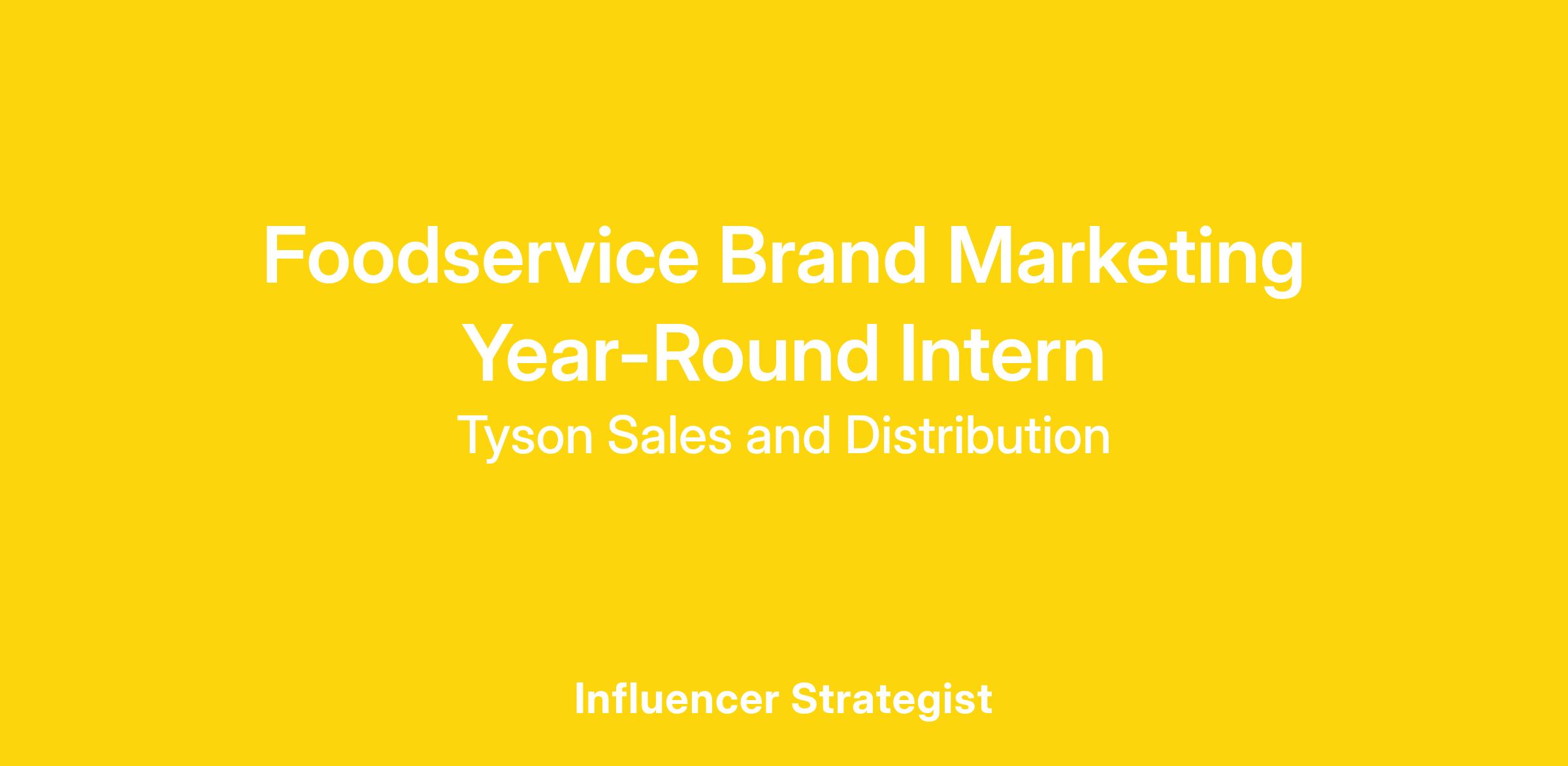 Foodservice Brand Marketing
Year-Round Intern
Tyson Sales and Distribution

Influencer Strategist